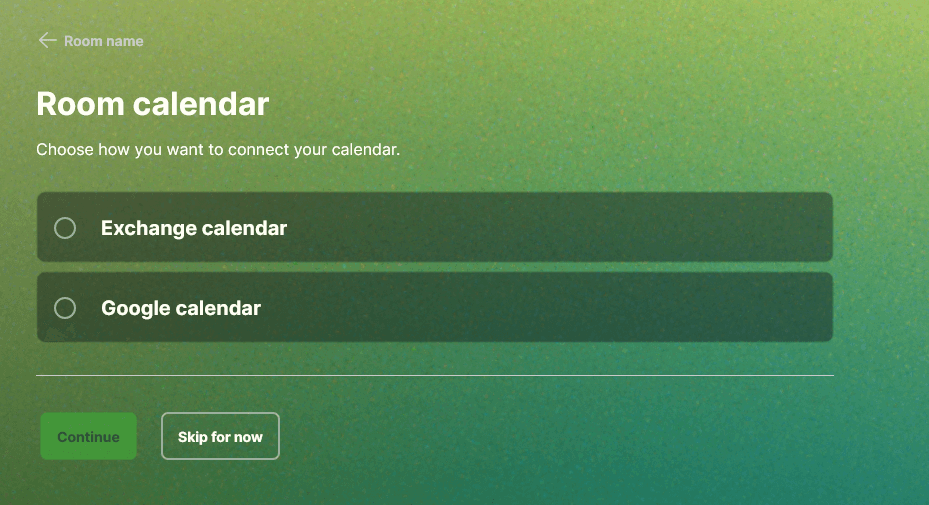 Room name

Room calendar

Choose how you want to connect your calendar.

Exchange calendar

Google calendar

Continue

Skip for now